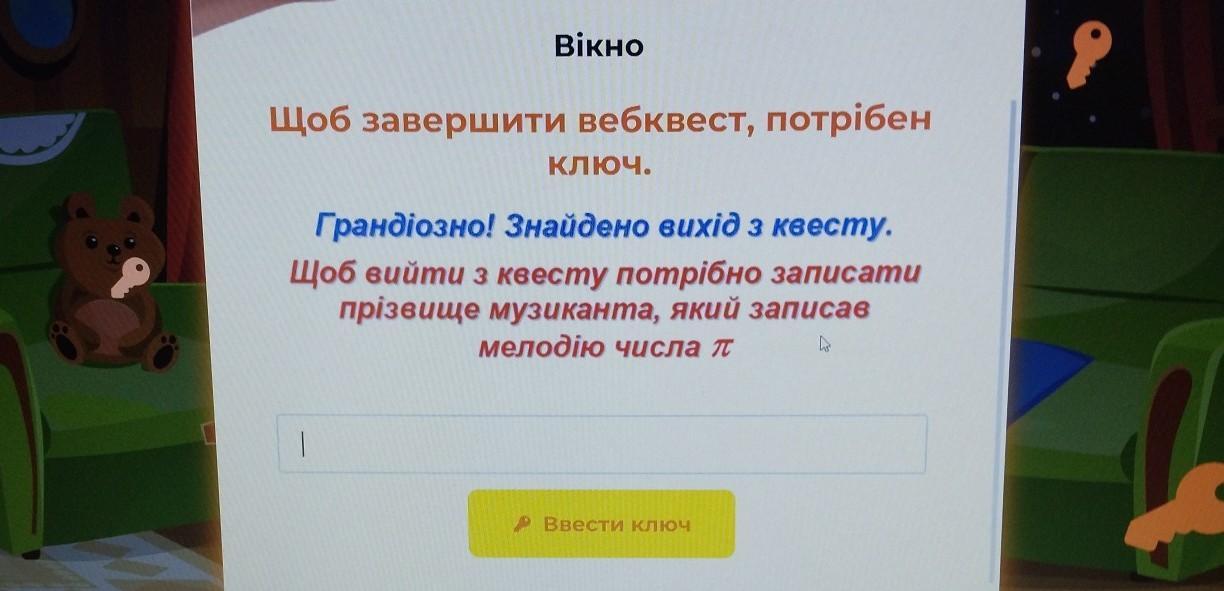 Вікно

Щоб завершити вебквест, потрібен ключ.

Грандіозно! Знайдено вихід з квесту.

Щоб вийти з квесту потрібно записати прізвище музиканта, який записав мелодію числа $\pi$

Ввести ключ